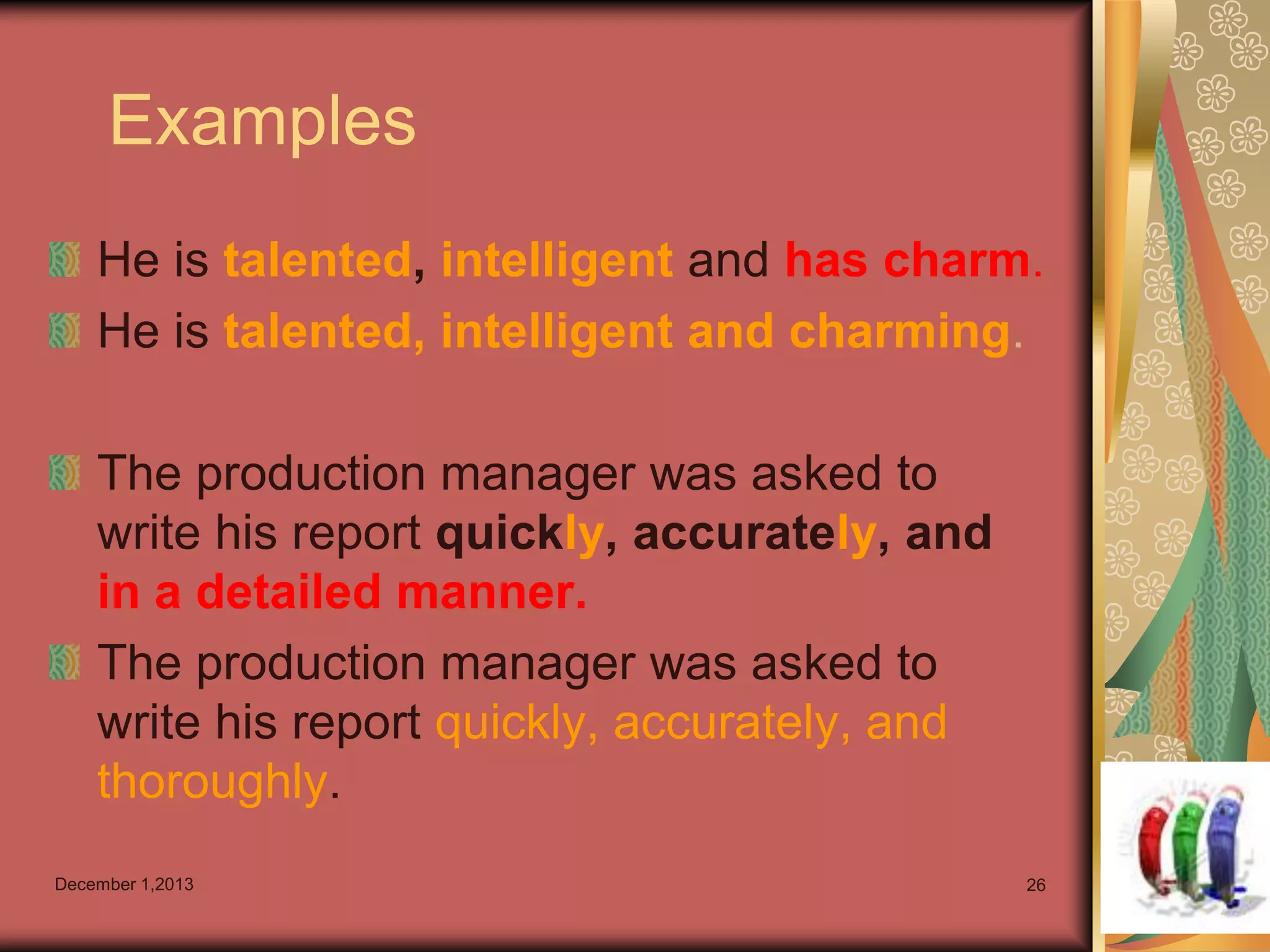 Examples

He is talented, intelligent and has charm.

He is talented, intelligent and charming.

The production manager was asked to write his report quickly, accurately, and in a detailed manner.

The production manager was asked to write his report quickly, accurately, and thoroughly.

December 1,2013

26